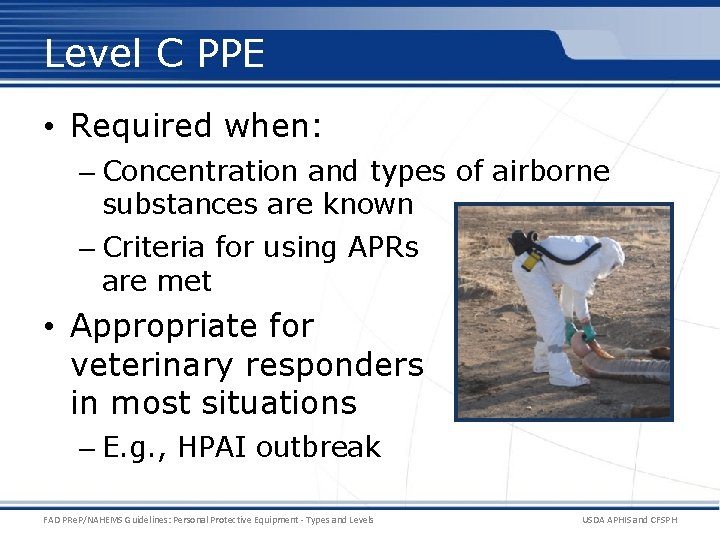 Level C PPE

• Required when:
– Concentration and types of airborne substances are known
– Criteria for using APRs are met
• Appropriate for veterinary responders in most situations
– E.g., HPAI outbreak

FAD PReP/NAHEMS Guidelines: Personal Protective Equipment - Types and Levels

USDA APHIS and CFSPH